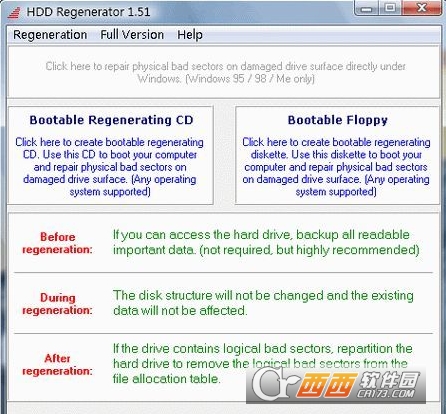 HDD Regenerator 1.51

Regeneration Full Version Help

Click here to repair physical bad sectors on damaged drive surface directly under Windows. (Windows 95 / 98 / Me only)

Bootable Regenerating CD

Click here to create bootable regenerating CD. Use this CD to boot your computer and repair physical bad sectors on damaged drive surface. (Any operating system supported)

Bootable Floppy

Click here to create bootable regenerating diskette. Use this diskette to boot your computer and repair physical bad sectors on damaged drive surface. (Any operating system supported)

Before regeneration:

If you can access the hard drive, backup all readable important data. (not required, but highly recommended)

During regeneration:

The disk structure will not be changed and the existing data will not be affected.

After regeneration:

If the drive contains logical bad sectors, repartition the hard drive to remove the logical bad sectors from the file allocation table.

西西软件园
CR173.COM